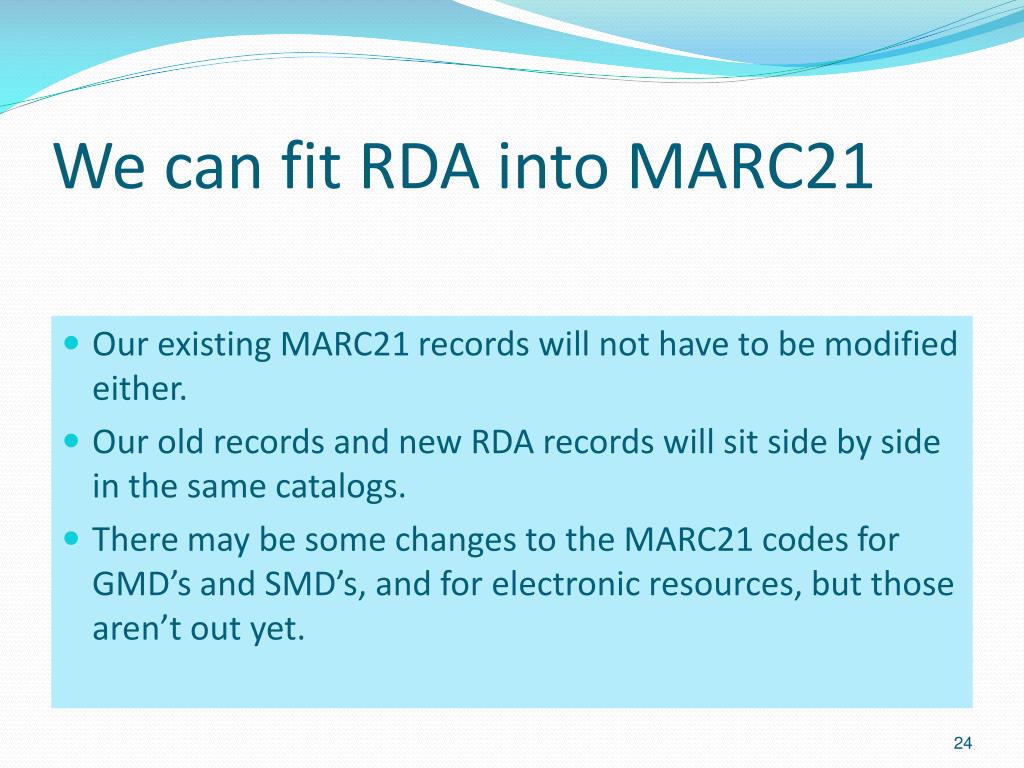 We can fit RDA into MARC21

- Our existing MARC21 records will not have to be modified either.
- Our old records and new RDA records will sit side by side in the same catalogs.
- There may be some changes to the MARC21 codes for GMD’s and SMD’s, and for electronic resources, but those aren’t out yet.

24